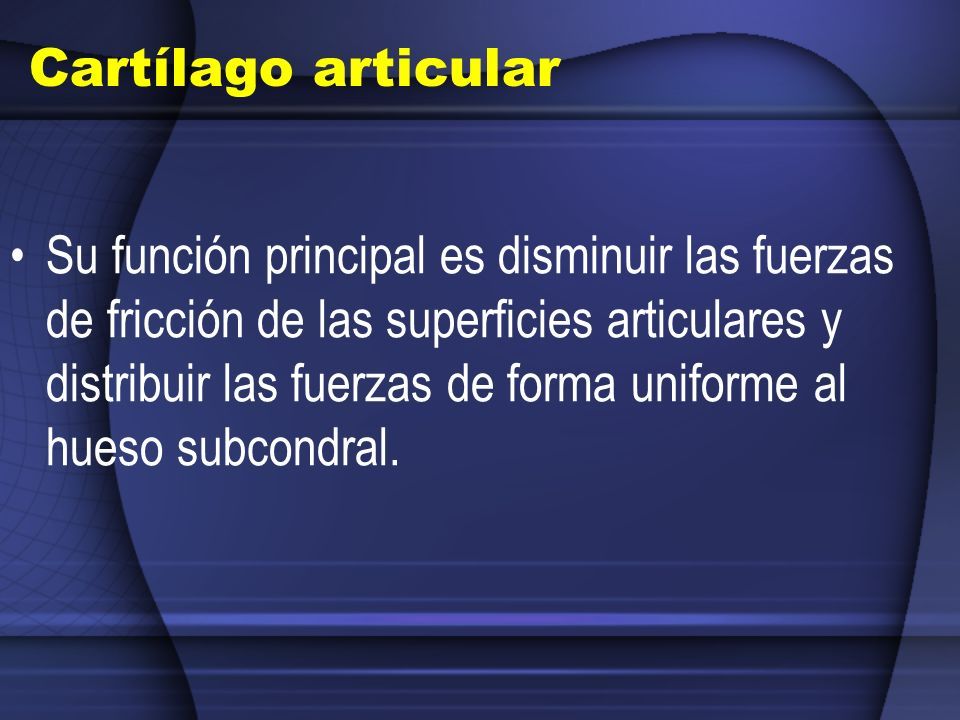 Cartílago articular

• Su función principal es disminuir las fuerzas de fricción de las superficies articulares y distribuir las fuerzas de forma uniforme al hueso subcondral.